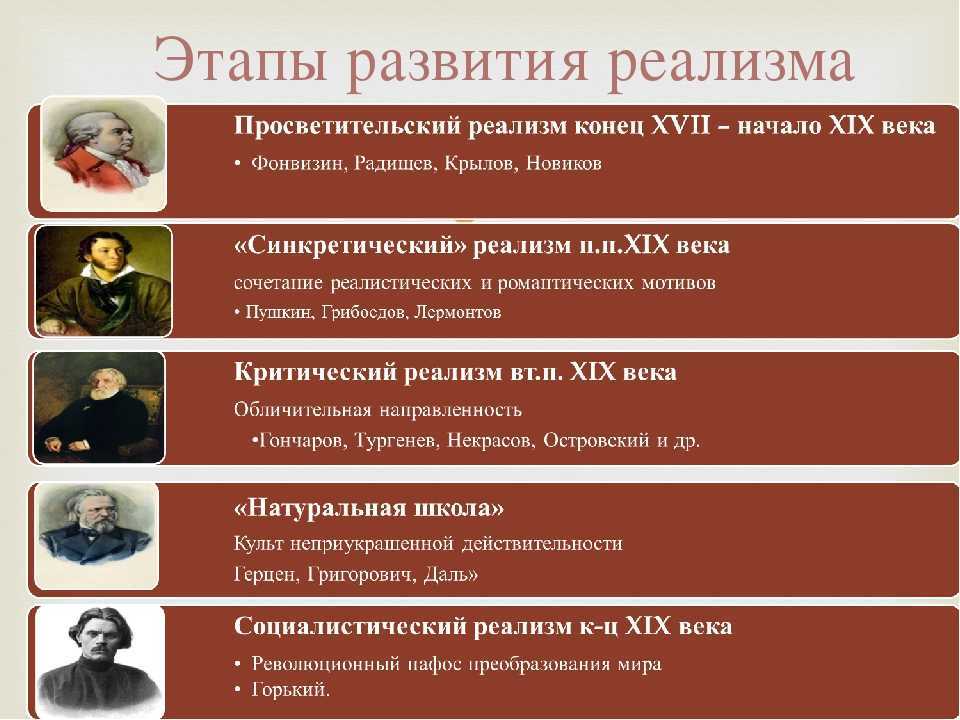 Этапы развития реализма

Просветительский реализм конец XVII – начало XIX века
• Фонвизин, Радищев, Крылов, Новиков

«Синкретический» реализм п.п.XIX века
сочетание реалистических и романтических мотивов
• Пушкин, Грибоедов, Лермонтов

Критический реализм вт.п. XIX века
Обличительная направленность
•Гончаров, Тургенев, Некрасов, Островский и др.

«Натуральная школа»
Культ неприукрашенной действительности
Герцен, Григорович, Даль»

Социалистический реализм к-ц XIX века
• Революционный пафос преобразования мира
• Горький.